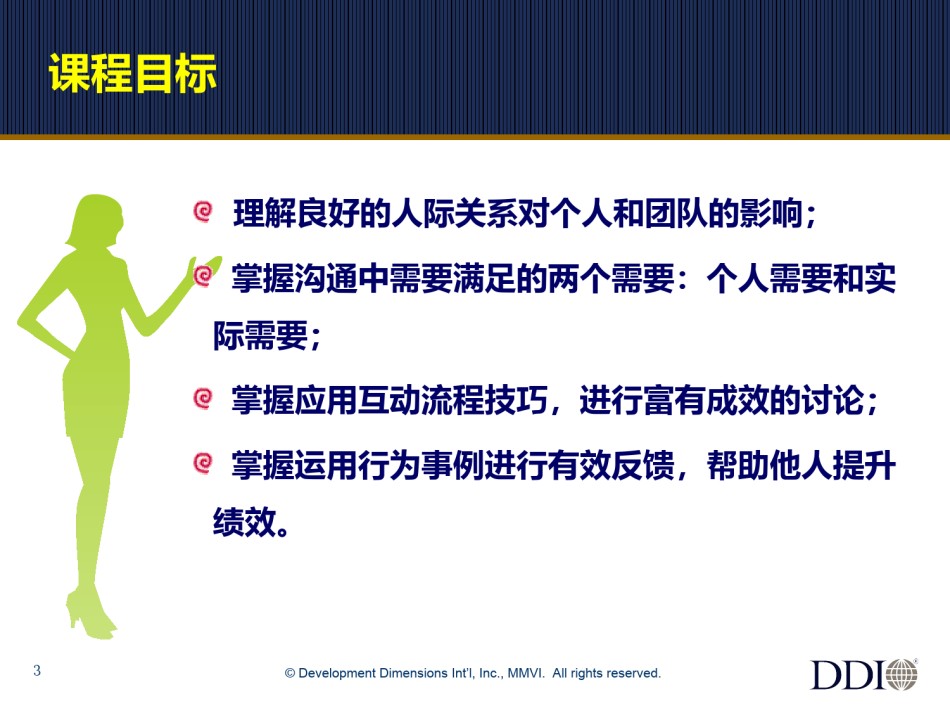 课程目标

理解良好的人际关系对个人和团队的影响；

掌握沟通中需要满足的两个需要：个人需要和实际需要；

掌握应用互动流程技巧，进行富有成效的讨论；

掌握运用行为事例进行有效反馈，帮助他人提升绩效。

3

© Development Dimensions Int'l, Inc., MMVI. All rights reserved.

DDI